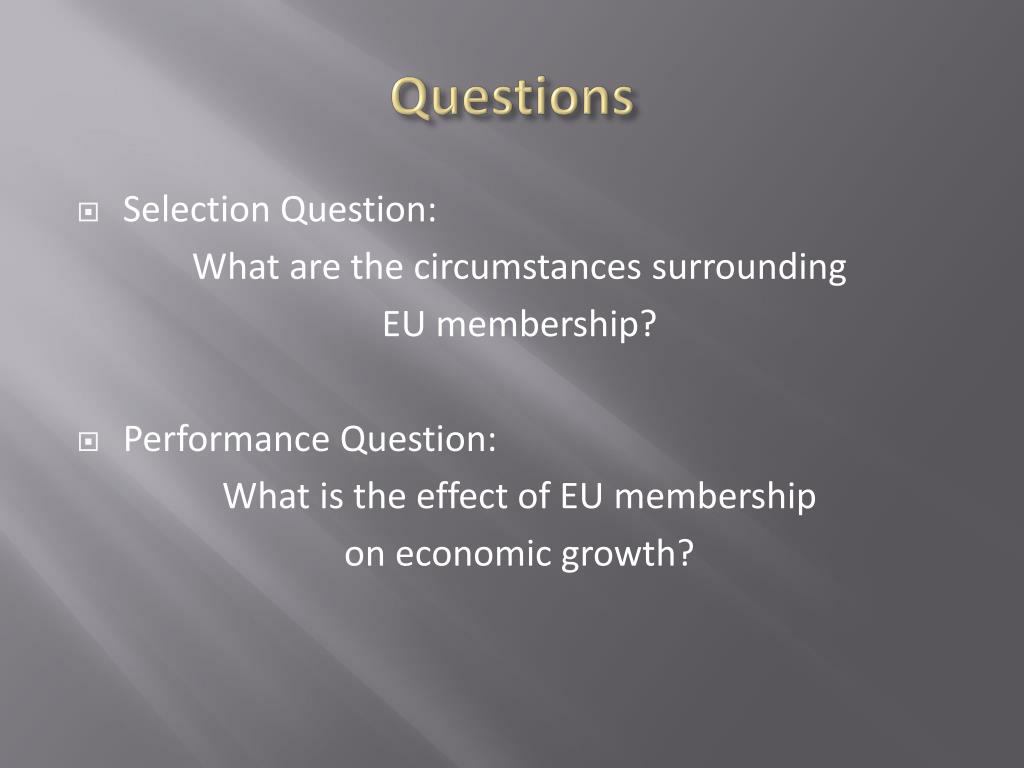 Questions

Selection Question:
What are the circumstances surrounding EU membership?

Performance Question:
What is the effect of EU membership on economic growth?